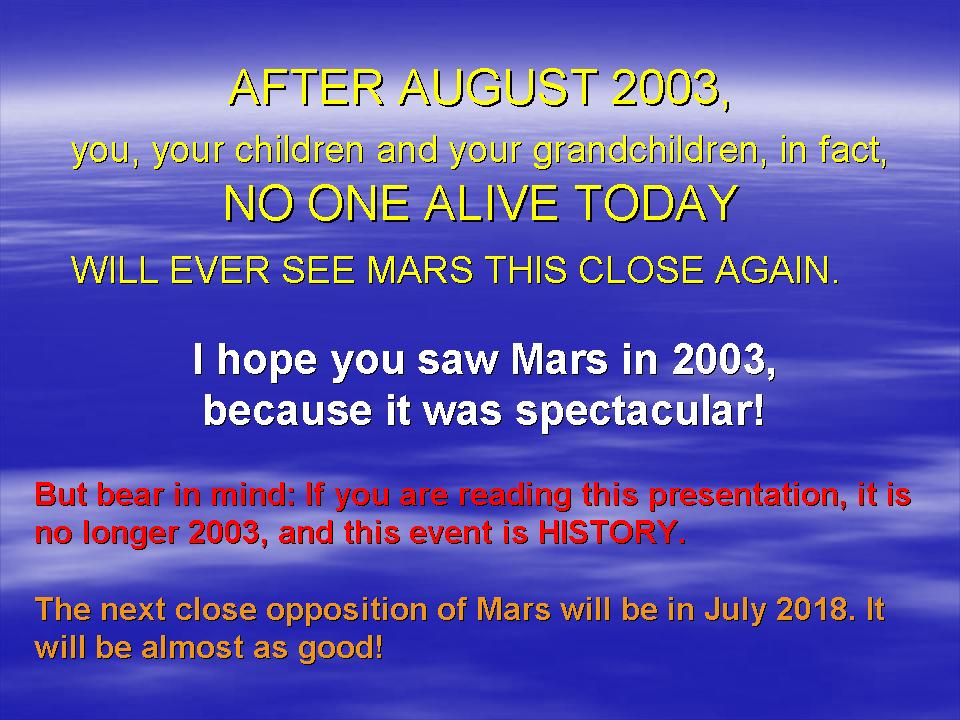 AFTER AUGUST 2003,
you, your children and your grandchildren, in fact,
NO ONE ALIVE TODAY
WILL EVER SEE MARS THIS CLOSE AGAIN.

I hope you saw Mars in 2003, because it was spectacular!

But bear in mind: If you are reading this presentation, it is no longer 2003, and this event is HISTORY.

The next close opposition of Mars will be in July 2018. It will be almost as good!